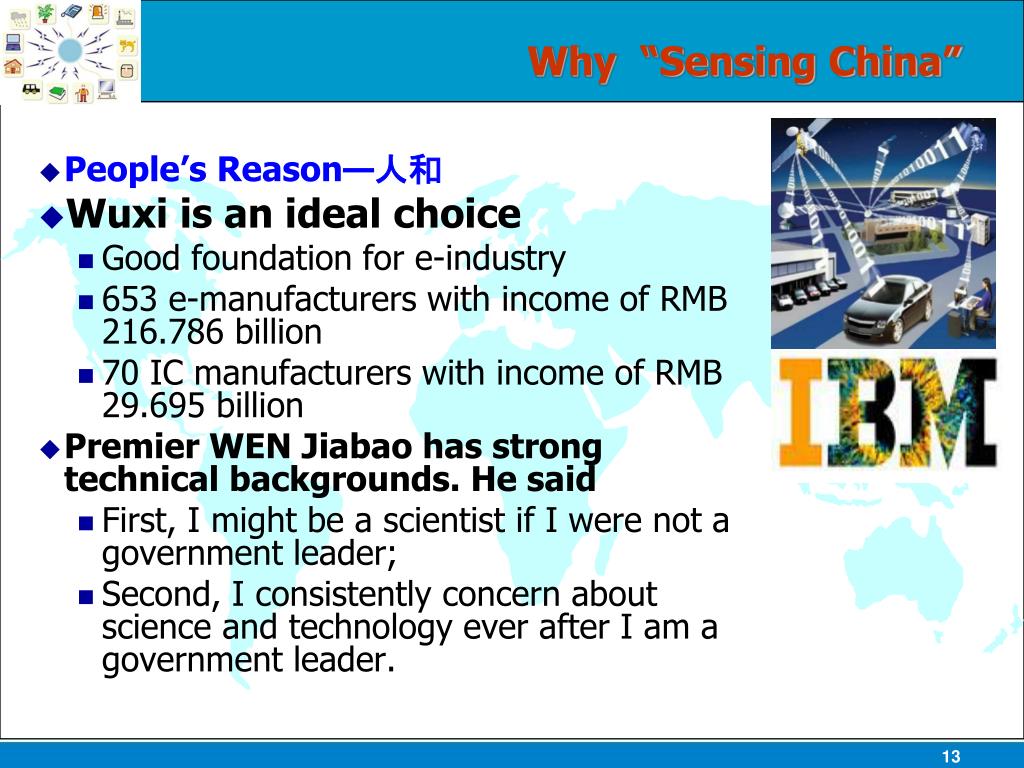 Why “Sensing China”

People’s Reason—人和

Wuxi is an ideal choice

Good foundation for e-industry

653 e-manufacturers with income of RMB 216.786 billion

70 IC manufacturers with income of RMB 29.695 billion

Premier WEN Jiabao has strong technical backgrounds. He said

First, I might be a scientist if I were not a government leader;

Second, I consistently concern about science and technology ever after I am a government leader.

IBM

13